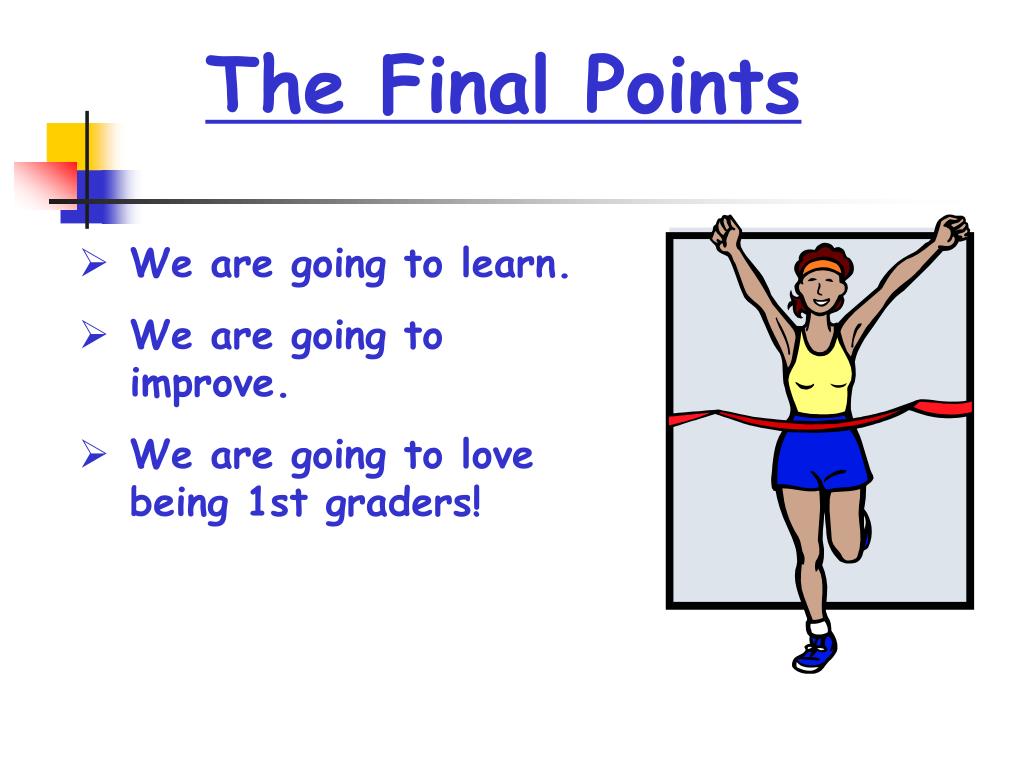 The Final Points

➢ We are going to learn.

➢ We are going to improve.

➢ We are going to love being 1st graders!